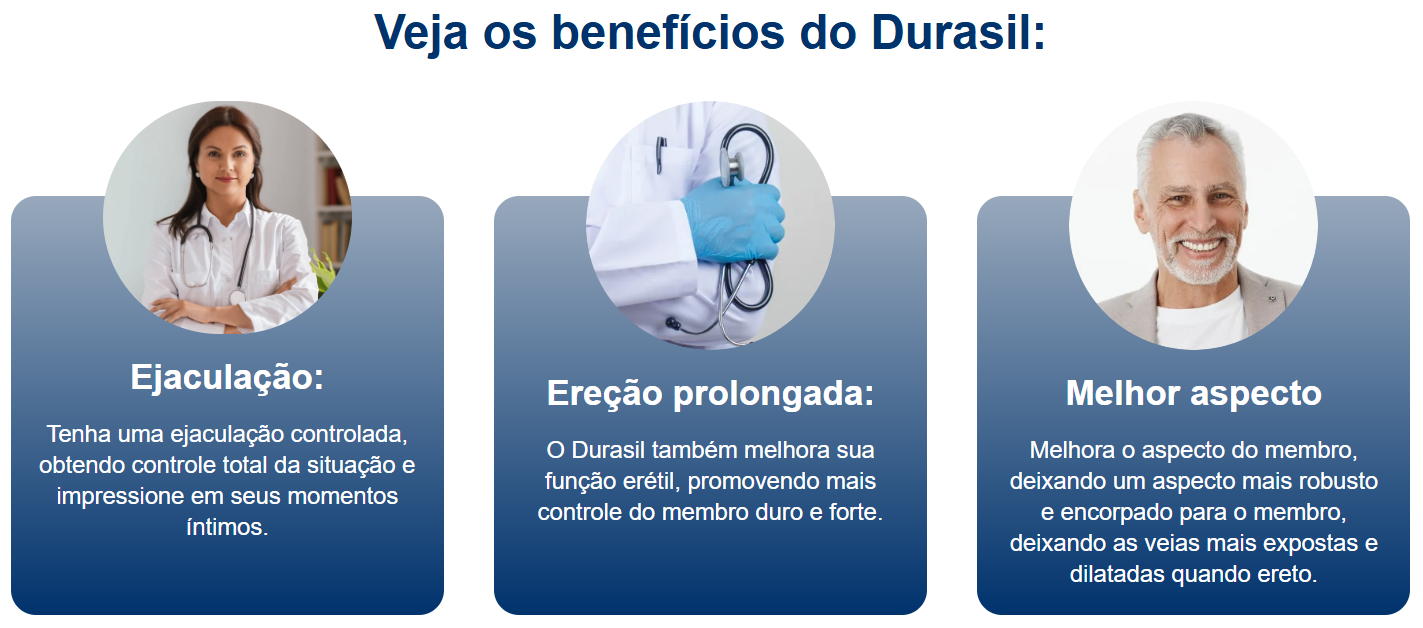 Veja os benefícios do Durasil:

Ejaculação:

Tenha uma ejaculação controlada, obtendo controle total da situação e impressione em seus momentos íntimos.

Ereção prolongada:

O Durasil também melhora sua função erétil, promovendo mais controle do membro duro e forte.

Melhor aspecto

Melhora o aspecto do membro, deixando um aspecto mais robusto e encorpado para o membro, deixando as veias mais expostas e dilatadas quando ereto.